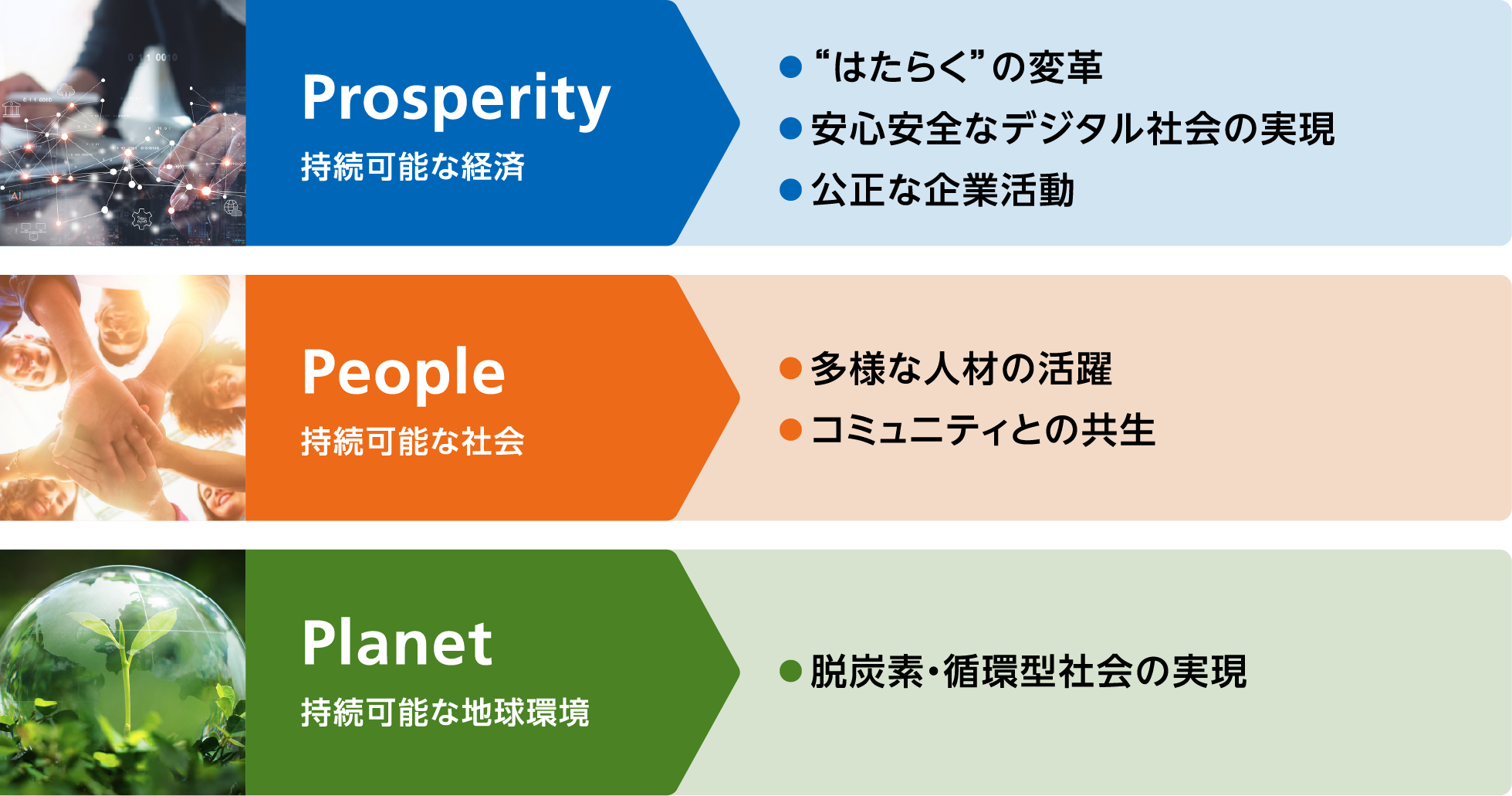 Prosperity
持続可能な経済

● “はたらく”の変革
● 安心安全なデジタル社会の実現
● 公正な企業活動

People
持続可能な社会

● 多様な人材の活躍
● コミュニティとの共生

Planet
持続可能な地球環境

● 脱炭素・循環型社会の実現